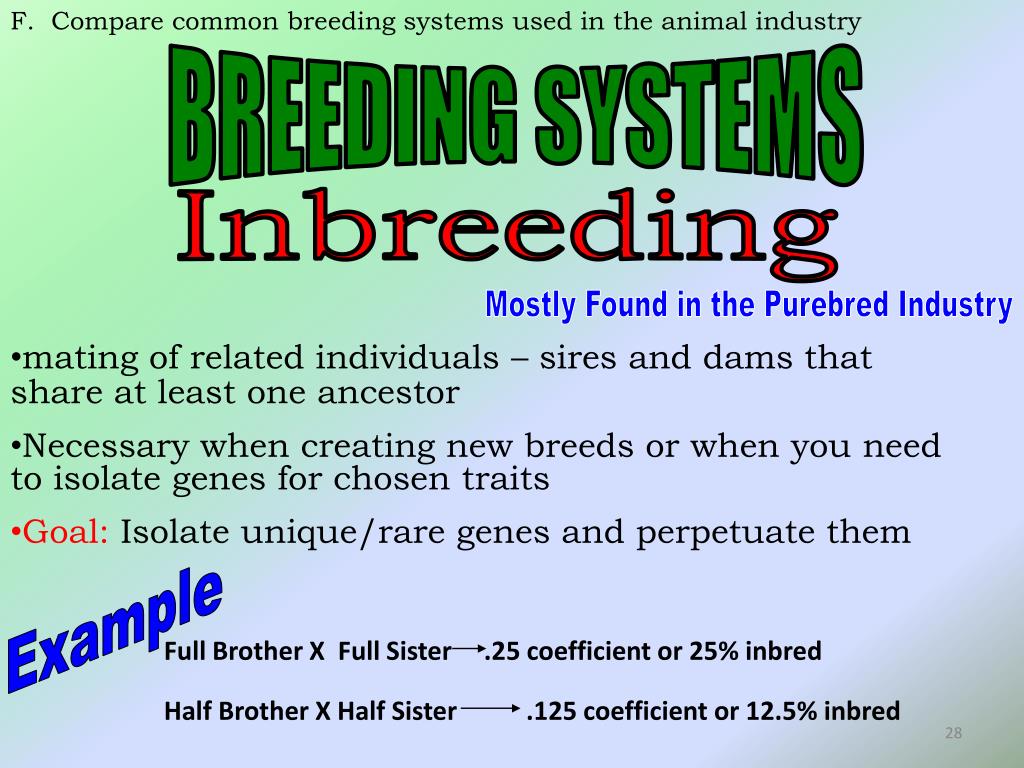 F. Compare common breeding systems used in the animal industry

BREEDING SYSTEMS

Inbreeding

Mostly Found in the Purebred Industry

•mating of related individuals – sires and dams that share at least one ancestor

•Necessary when creating new breeds or when you need to isolate genes for chosen traits

•Goal: Isolate unique/rare genes and perpetuate them

Example

Full Brother X Full Sister → .25 coefficient or 25% inbred

Half Brother X Half Sister → .125 coefficient or 12.5% inbred

28